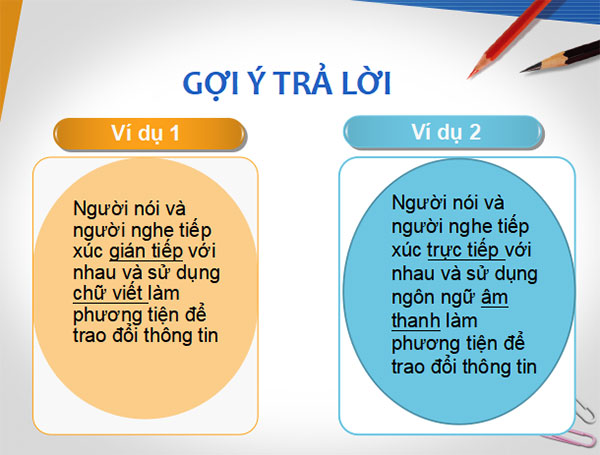 GỢI Ý TRẢ LỜI

Ví dụ 1

Người nói và người nghe tiếp xúc gián tiếp với nhau và sử dụng chữ viết làm phương tiện để trao đổi thông tin

Ví dụ 2

Người nói và người nghe tiếp xúc trực tiếp với nhau và sử dụng ngôn ngữ âm thanh làm phương tiện để trao đổi thông tin